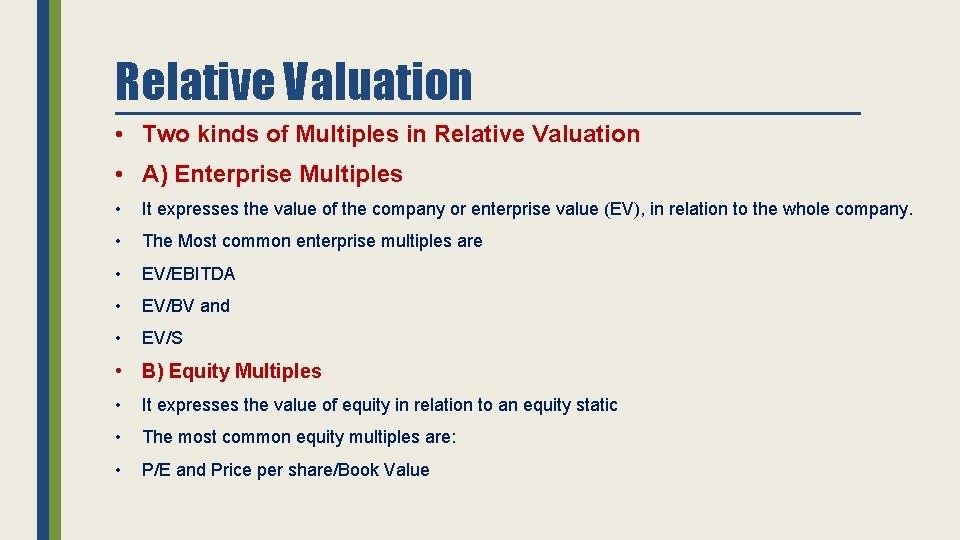 Relative Valuation

• Two kinds of Multiples in Relative Valuation

• A) Enterprise Multiples

• It expresses the value of the company or enterprise value (EV), in relation to the whole company.

• The Most common enterprise multiples are

• EV/EBITDA

• EV/BV and

• EV/S

• B) Equity Multiples

• It expresses the value of equity in relation to an equity static

• The most common equity multiples are:

• P/E and Price per share/Book Value